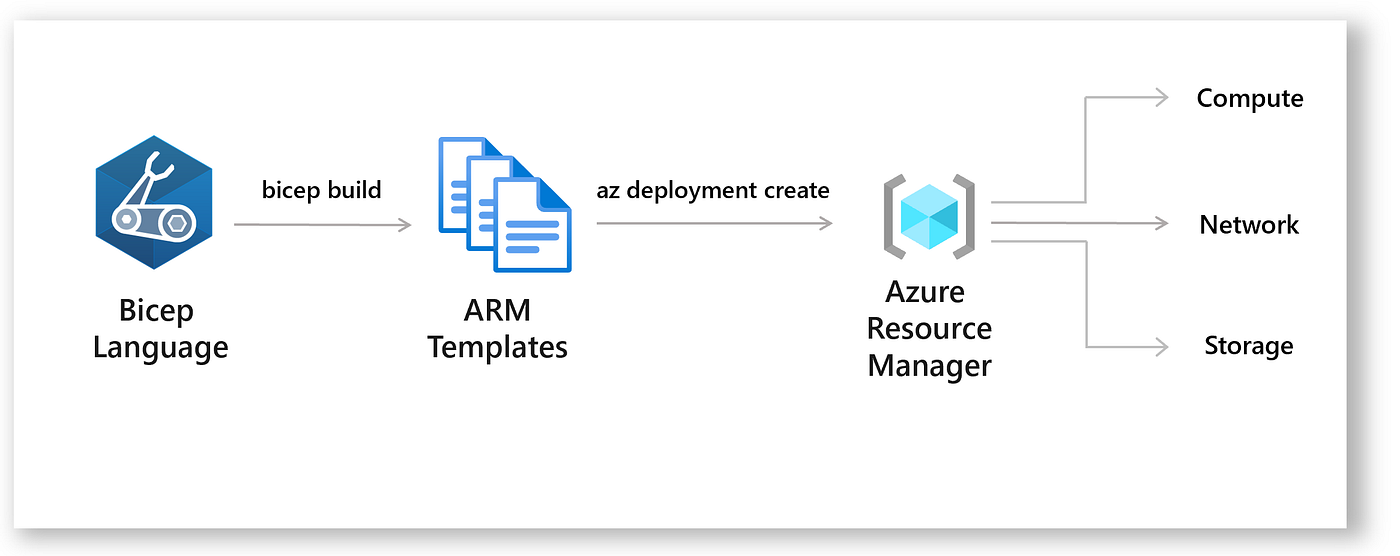 Bicep Language

bicep build

ARM Templates

az deployment create

Azure Resource Manager

Compute

Network

Storage